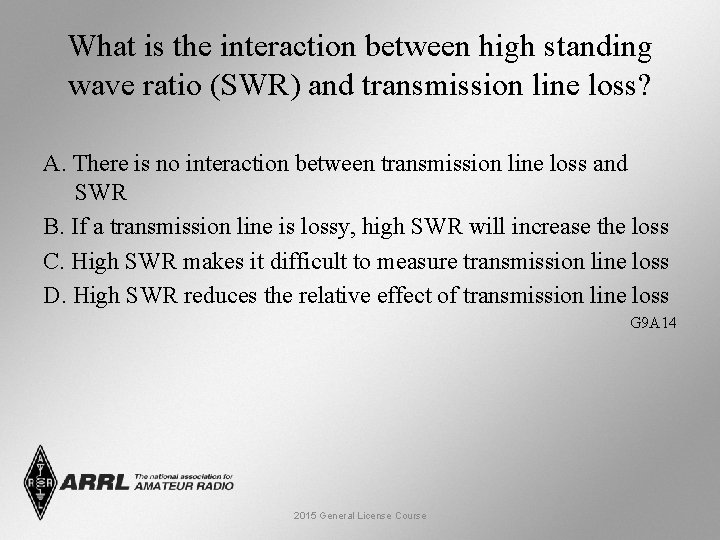 What is the interaction between high standing wave ratio (SWR) and transmission line loss?

A. There is no interaction between transmission line loss and SWR
B. If a transmission line is lossy, high SWR will increase the loss
C. High SWR makes it difficult to measure transmission line loss
D. High SWR reduces the relative effect of transmission line loss

G9A14

ARRL The national association for AMATEUR RADIO

2015 General License Course